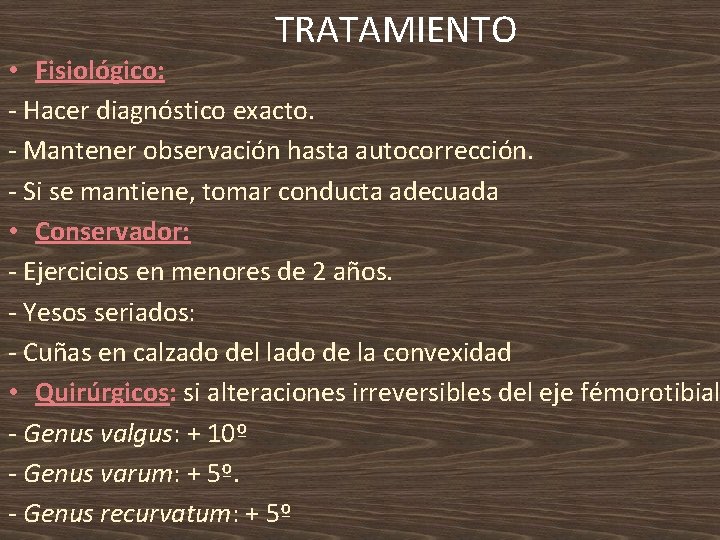 TRATAMIENTO

• Fisiológico:

- Hacer diagnóstico exacto.

- Mantener observación hasta autocorrección.

- Si se mantiene, tomar conducta adecuada

• Conservador:

- Ejercicios en menores de 2 años.

- Yesos seriados:

- Cuñas en calzado del lado de la convexidad

• Quirúrgicos: si alteraciones irreversibles del eje fémorotibial

- Genus valgus: + 10º

- Genus varum: + 5º.

- Genus recurvatum: + 5º